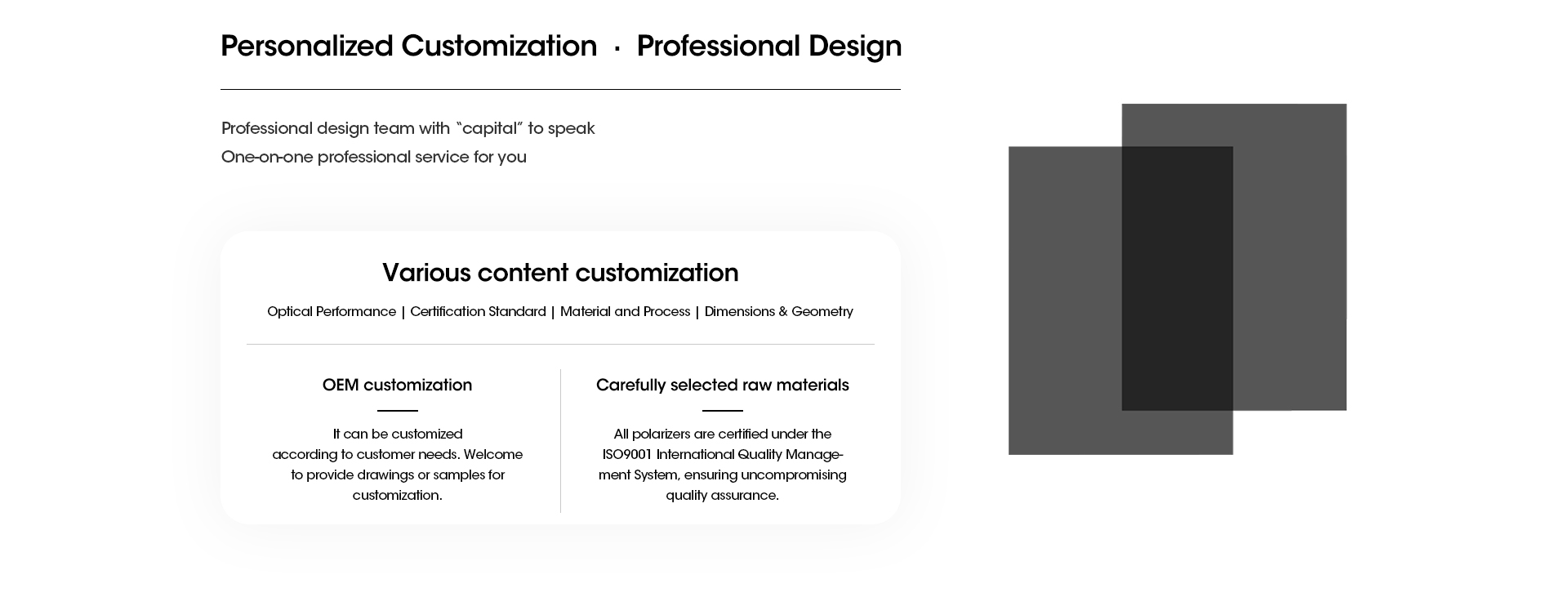 Personalized Customization · Professional Design

Professional design team with "capital" to speak
One-on-one professional service for you

Various content customization

Optical Performance | Certification Standard | Material and Process | Dimensions & Geometry

OEM customization

It can be customized according to customer needs. Welcome to provide drawings or samples for customization.

Carefully selected raw materials

All polarizers are certified under the ISO9001 International Quality Management System, ensuring uncompromising quality assurance.